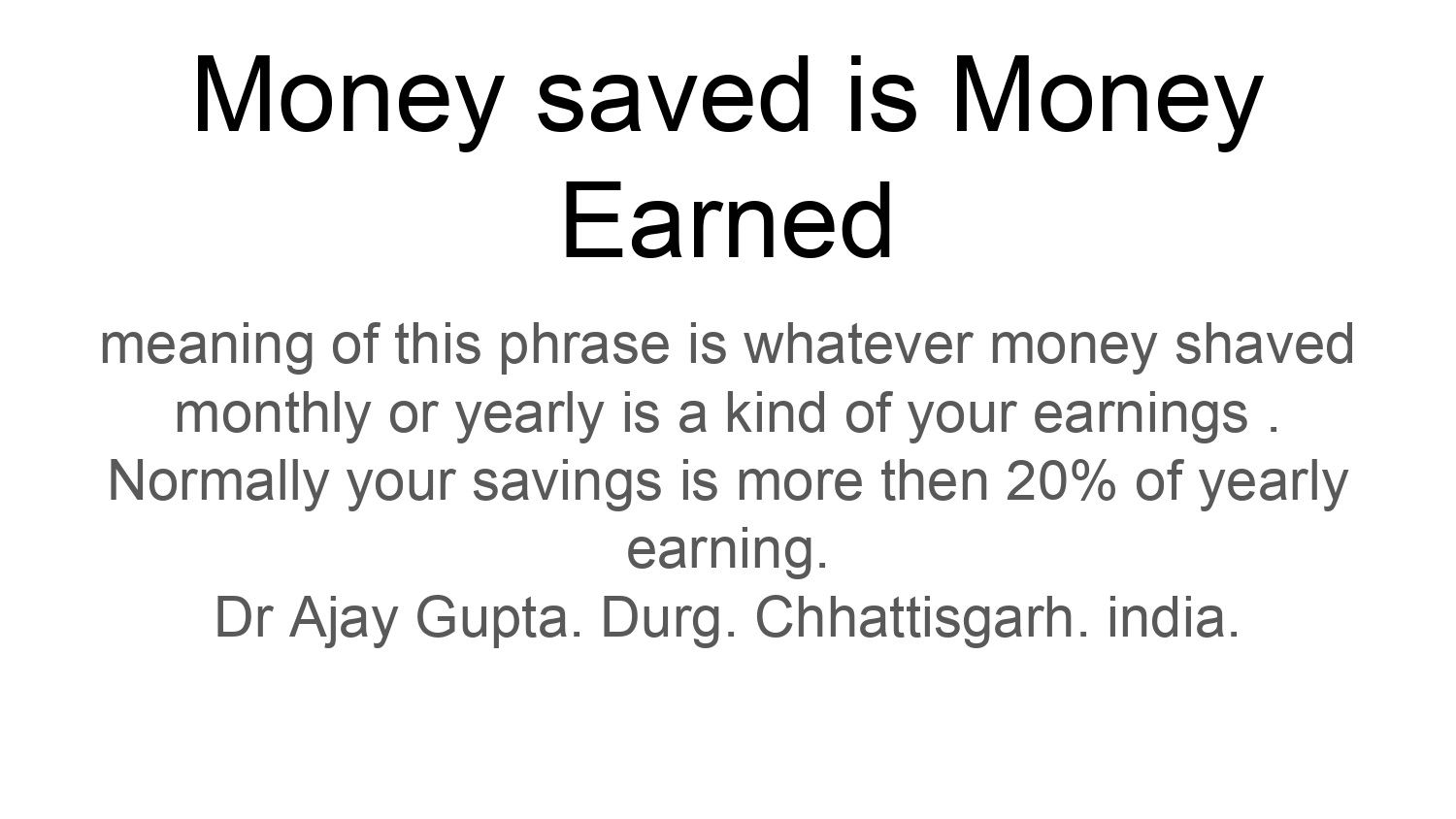 Money saved is Money Earned

meaning of this phrase is whatever money shaved monthly or yearly is a kind of your earnings . Normally your savings is more then 20% of yearly earning.
Dr Ajay Gupta. Durg. Chhattisgarh. india.